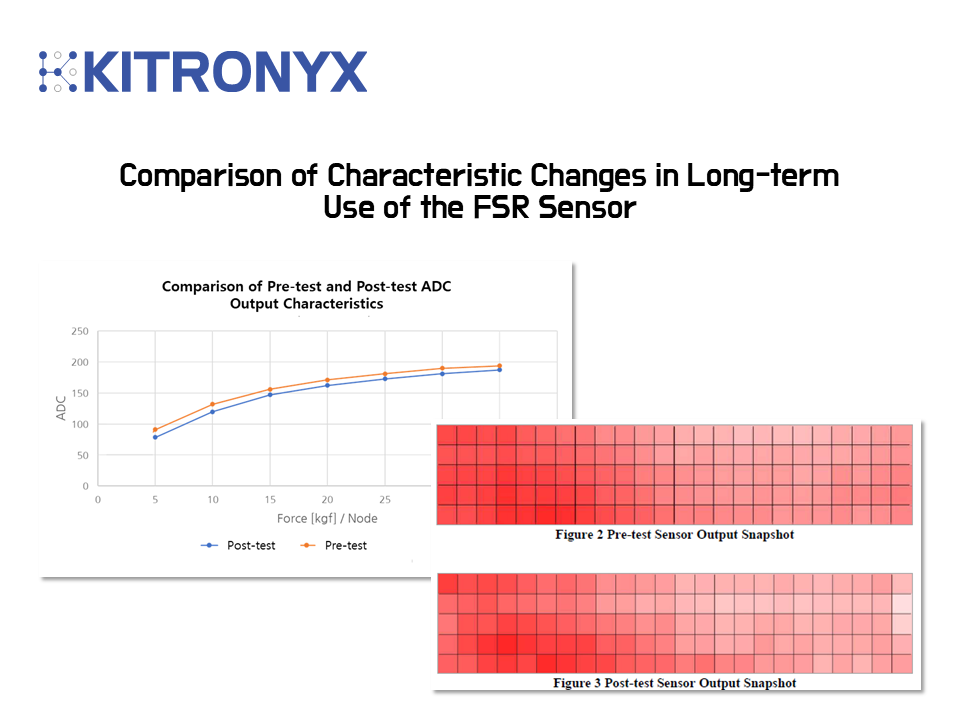 KITRONYX

Comparison of Characteristic Changes in Long-term Use of the FSR Sensor

Comparison of Pre-test and Post-test ADC Output Characteristics

250
200
150
100
50
0
ADC
0 5 10 15 20 25
Force [kgf] / Node

Post-test
Pre-test

Figure 2 Pre-test Sensor Output Snapshot

Figure 3 Post-test Sensor Output Snapshot